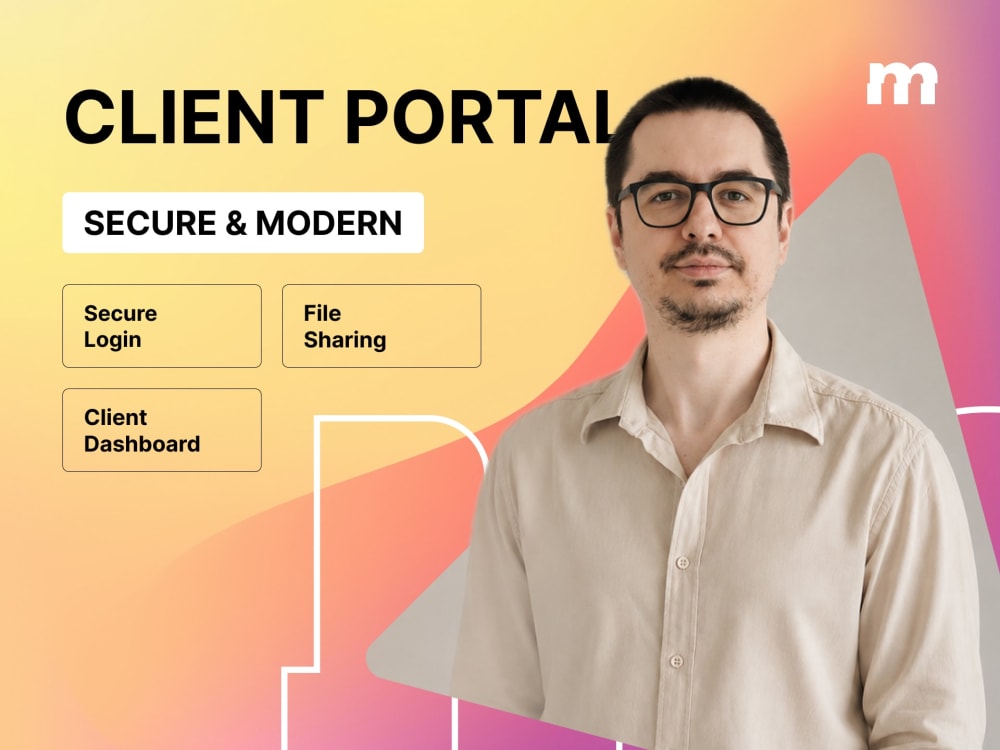 CLIENT PORTAL

m

SECURE & MODERN

Secure Login

File Sharing

Client Dashboard